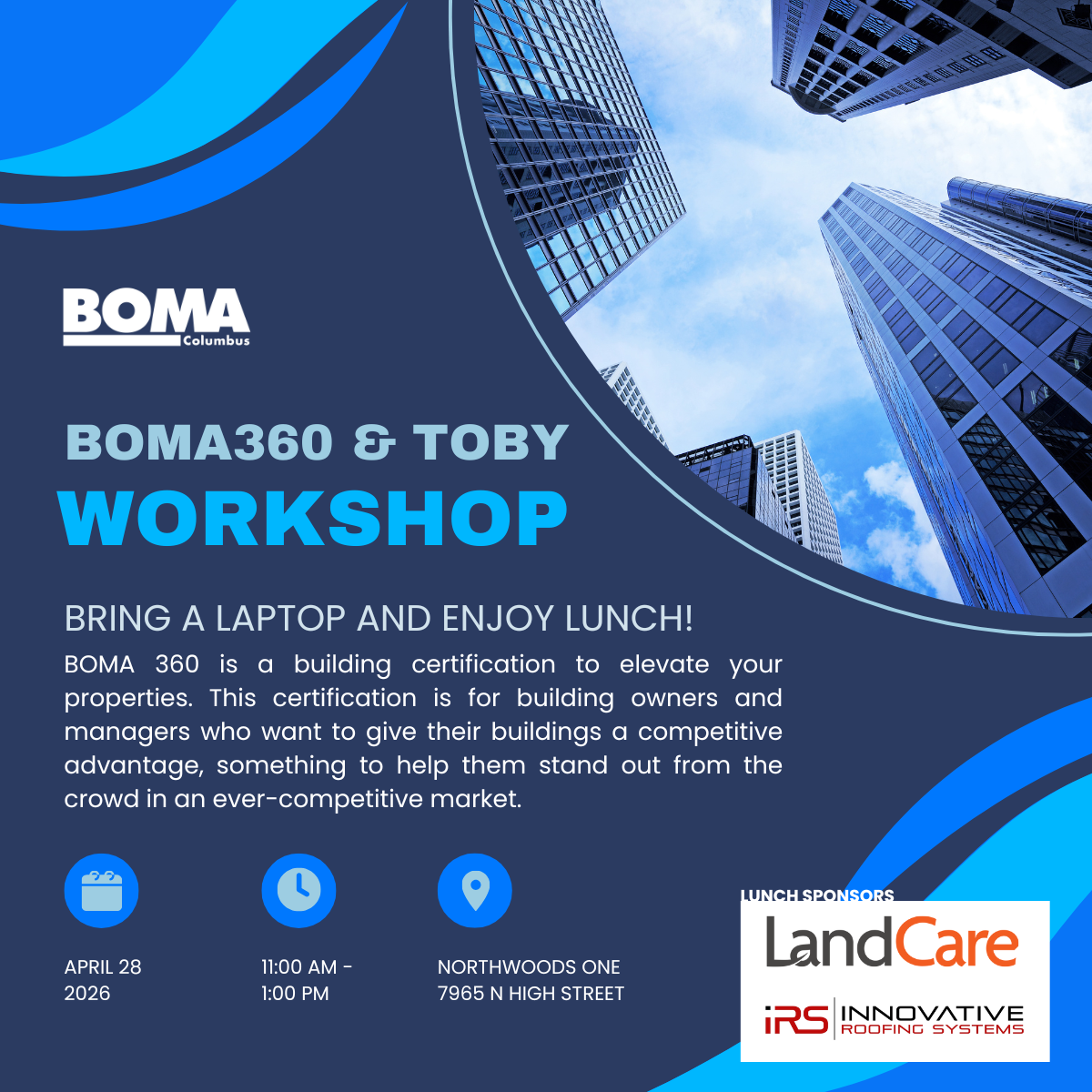 BOMA
Columbus

BOMA360 & TOBY
WORKSHOP

BRING A LAPTOP AND ENJOY LUNCH!

BOMA 360 is a building certification to elevate your properties. This certification is for building owners and managers who want to give their buildings a competitive advantage, something to help them stand out from the crowd in an ever-competitive market.

APRIL 28
2026

11:00 AM - 1:00 PM

NORTHWOODS ONE
7965 N HIGH STREET

LUNCH SPONSORS

LandCare

iRS INNOVATIVE ROOFING SYSTEMS